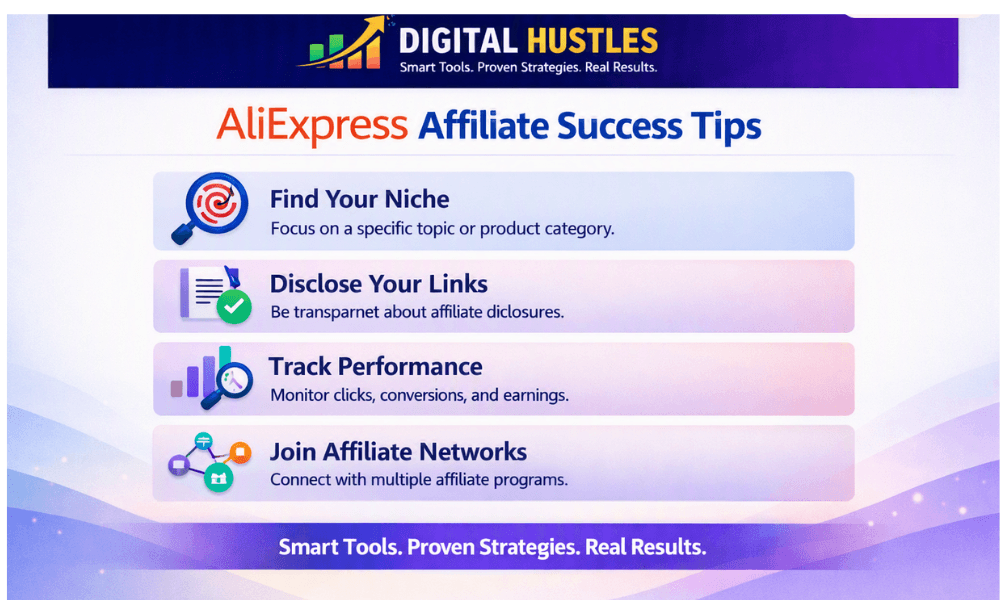 DIGITAL HUSTLES
Smart Tools. Proven Strategies. Real Results.

AliExpress Affiliate Success Tips

Find Your Niche
Focus on a specific topic or product category.

Disclose Your Links
Be transparnet about affiliate diclosures.

Track Performance
Monitor clicks, conversions, and earnings.

Join Affiliate Networks
Connect with multiple affiliate programs.

Smart Tools. Proven Strategies. Real Results.